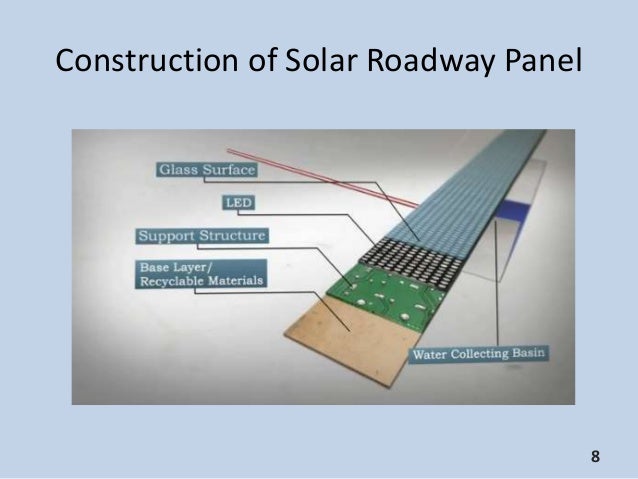 Construction of Solar Roadway Panel

Glass Surface

LED

Support Structure

Base Layer/
Recyclable Materials

Water Collecting Basin

8